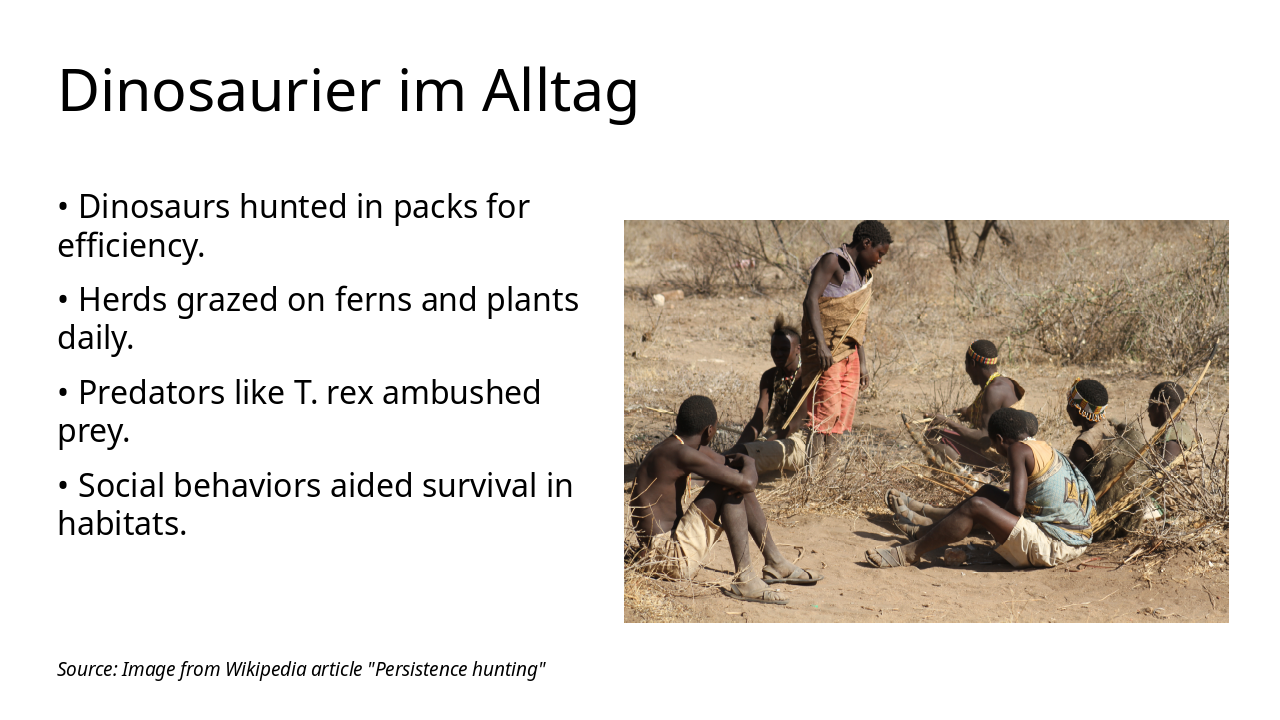 Dinosaurier im Alltag

• Dinosaurs hunted in packs for efficiency.

• Herds grazed on ferns and plants daily.

• Predators like T. rex ambushed prey.

• Social behaviors aided survival in habitats.

Source: Image from Wikipedia article "Persistence hunting"